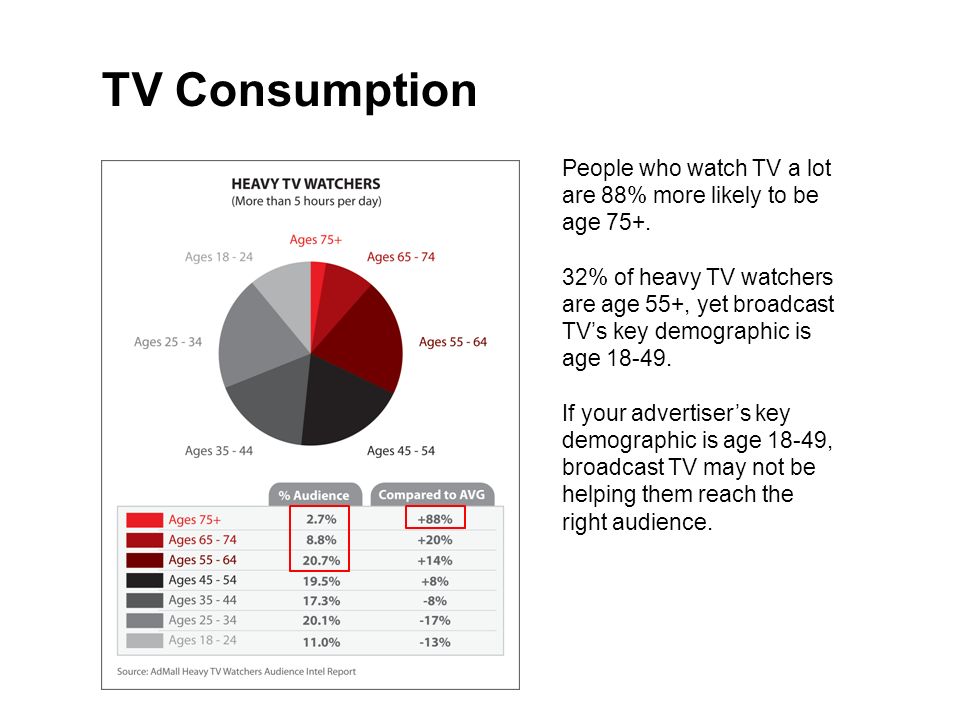 TV Consumption

HEAVY TV WATCHERS
(More than 5 hours per day)

Ages 75+
Ages 65 - 74
Ages 55 - 64
Ages 45 - 54
Ages 35 - 44
Ages 25 - 34
Ages 18 - 24

| | % Audience | Compared to AVG |
|---|---|---|
| Ages 75+ | 2.7% | +88% |
| Ages 65 - 74 | 8.8% | +20% |
| Ages 55 - 64 | 20.7% | +14% |
| Ages 45 - 54 | 19.5% | +8% |
| Ages 35 - 44 | 17.3% | -8% |
| Ages 25 - 34 | 20.1% | -17% |
| Ages 18 - 24 | 11.0% | -13% |

Source: AdMall Heavy TV Watchers Audience Intel Report

People who watch TV a lot are 88% more likely to be age 75+.

32% of heavy TV watchers are age 55+, yet broadcast TV's key demographic is age 18-49.

If your advertiser's key demographic is age 18-49, broadcast TV may not be helping them reach the right audience.